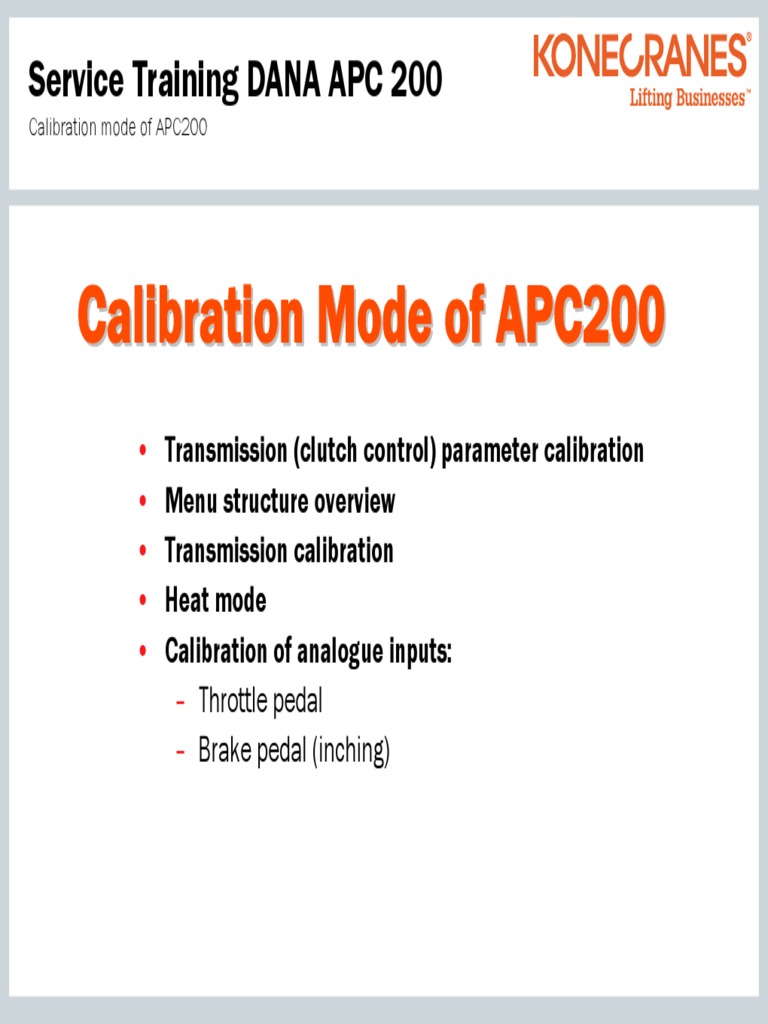 Service Training DANA APC 200
Calibration mode of APC200

KONECRANES®
Lifting Businesses™

Calibration Mode of APC200

• Transmission (clutch control) parameter calibration
• Menu structure overview
• Transmission calibration
• Heat mode
• Calibration of analogue inputs:
– Throttle pedal
– Brake pedal (inching)